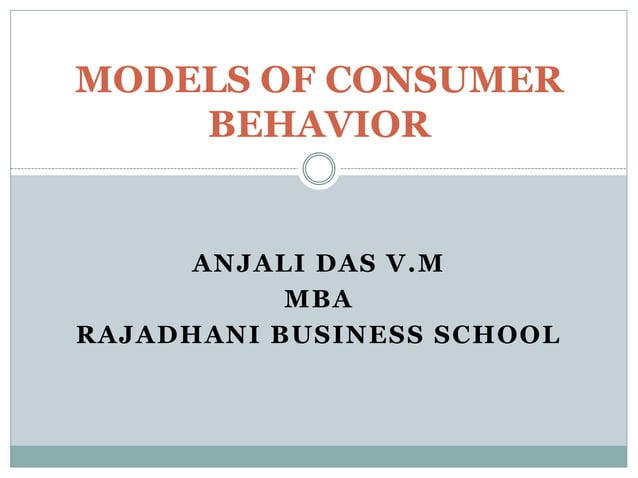 MODELS OF CONSUMER BEHAVIOR

ANJALI DAS V.M
MBA
RAJADHANI BUSINESS SCHOOL